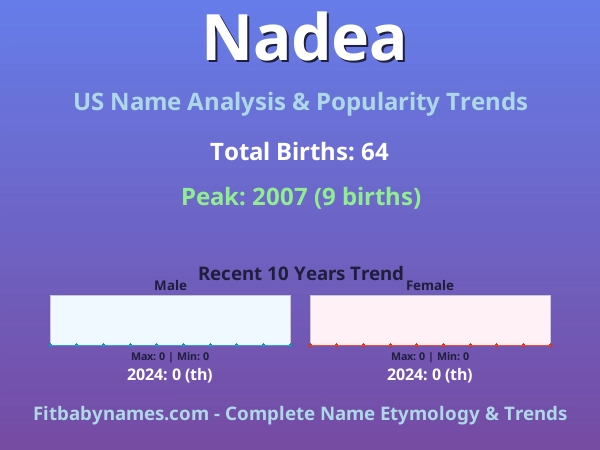 Nadea

US Name Analysis & Popularity Trends

Total Births: 64

Peak: 2007 (9 births)

Recent 10 Years Trend

Male

Max: 0 | Min: 0

2024: 0 (th)

Female

Max: 0 | Min: 0

2024: 0 (th)

Fitbabynames.com - Complete Name Etymology & Trends